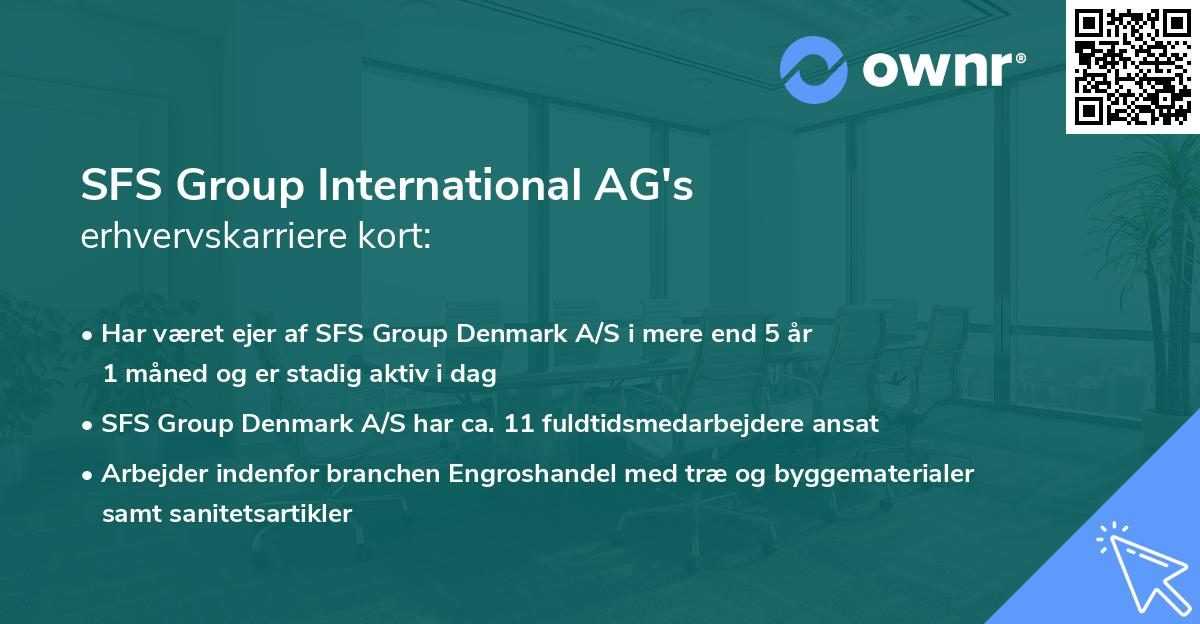 ownr®

SFS Group International AG's
erhvervskarriere kort:

• Har været ejer af SFS Group Denmark A/S i mere end 5 år 1 måned og er stadig aktiv i dag
• SFS Group Denmark A/S har ca. 11 fuldtidsmedarbejdere ansat
• Arbejder indenfor branchen Engroshandel med træ og byggematerialer samt sanitetsartikler